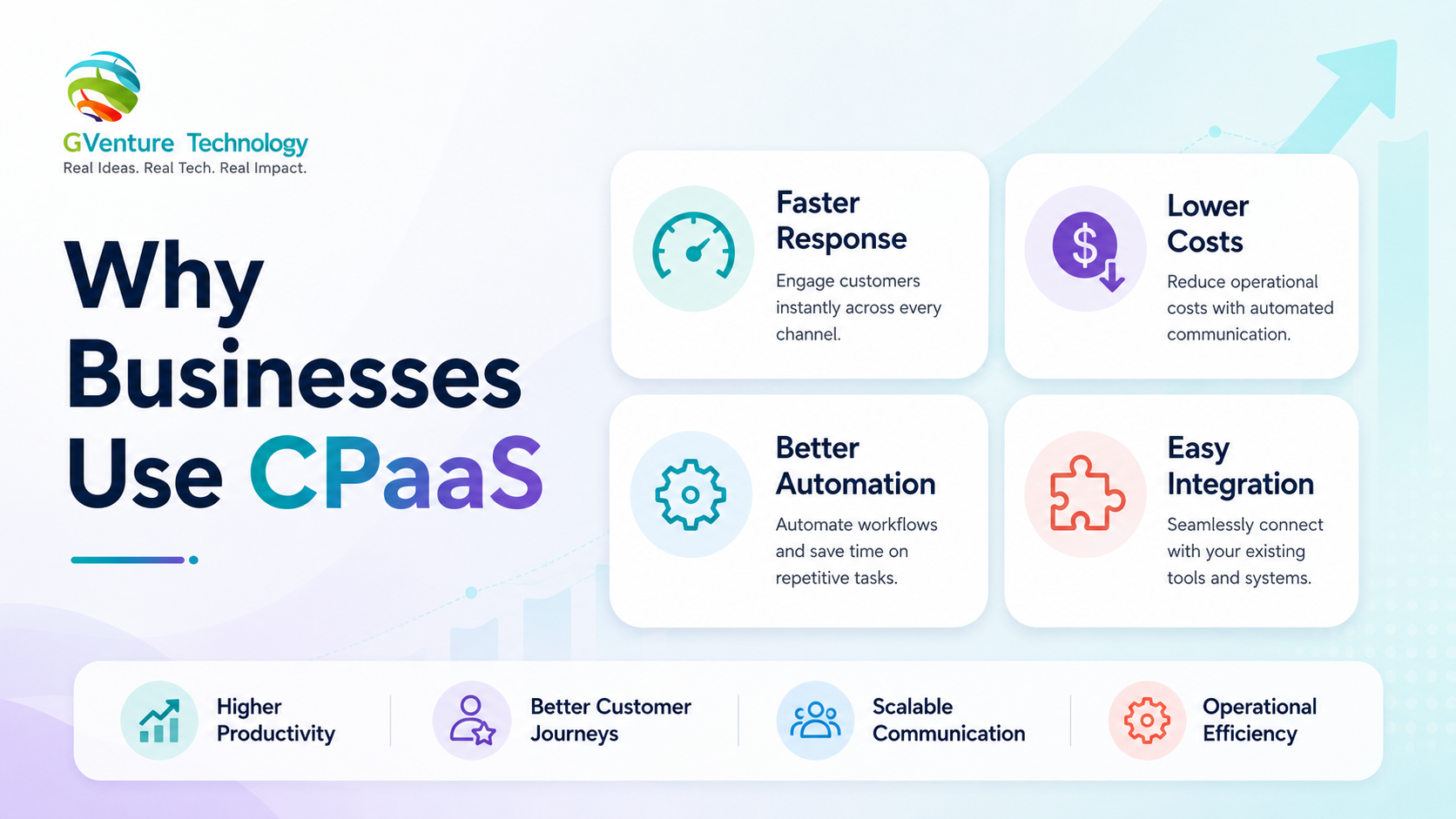 GVenture Technology
Real Ideas. Real Tech. Real Impact.

Why Businesses Use CPaaS

Faster Response
Engage customers instantly across every channel.

Lower Costs
Reduce operational costs with automated communication.

Better Automation
Automate workflows and save time on repetitive tasks.

Easy Integration
Seamlessly connect with your existing tools and systems.

Higher Productivity

Better Customer Journeys

Scalable Communication

Operational Efficiency